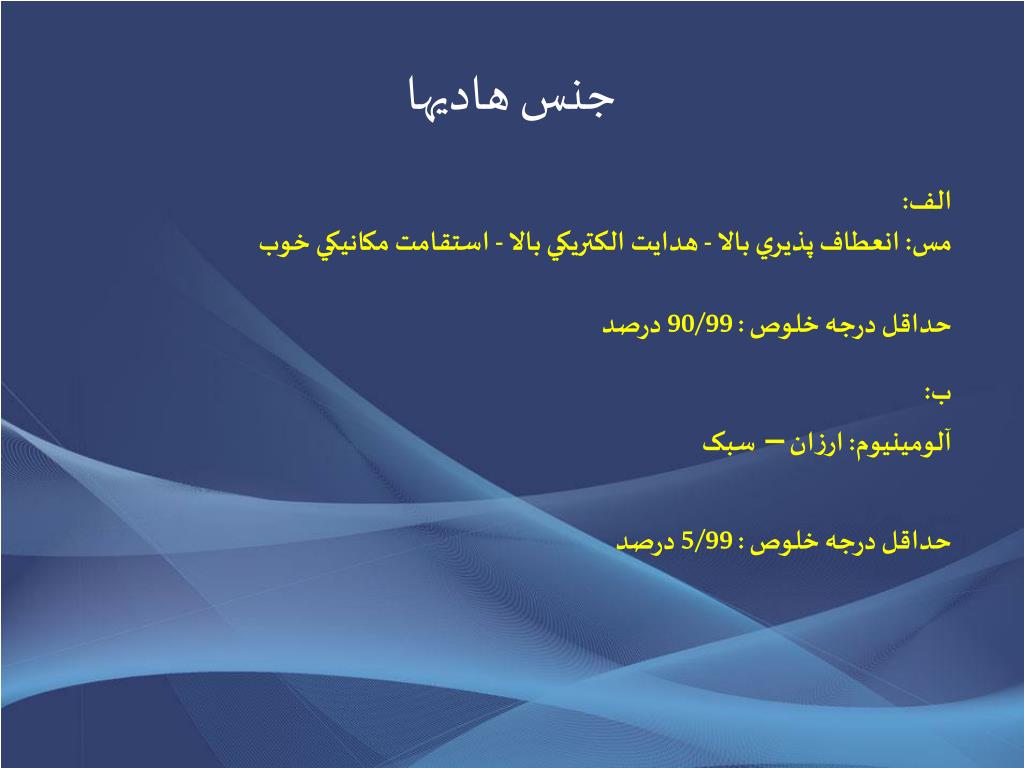 جنس هاديها

الف:
مس: انعطاف پذيري بالا - هدايت الكتريكي بالا - استقامت مكانيكي خوب

حداقل درجه خلوص : 90/99 درصد

ب:
آلومينيوم: ارزان – سبک

حداقل درجه خلوص : 5/99 درصد